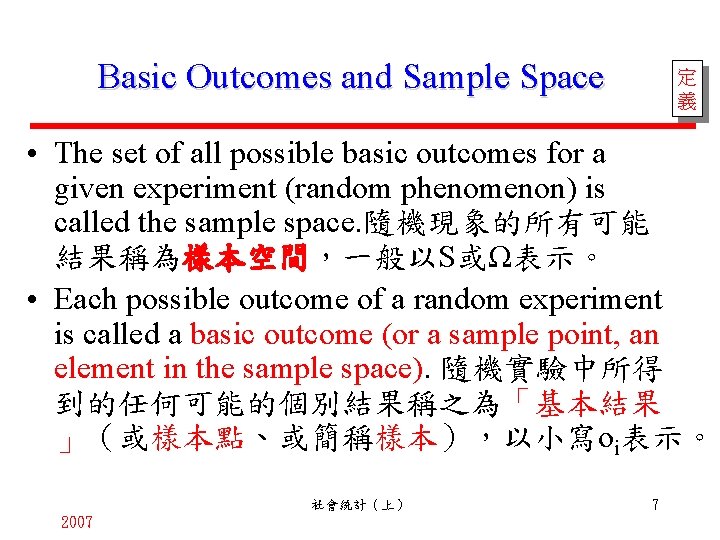 Basic Outcomes and Sample Space

定義

• The set of all possible basic outcomes for a given experiment (random phenomenon) is called the sample space.隨機現象的所有可能結果稱為樣本空間，一般以S或Ω表示。

• Each possible outcome of a random experiment is called a basic outcome (or a sample point, an element in the sample space). 隨機實驗中所得到的任何可能的個別結果稱之為「基本結果」（或樣本點、或簡稱樣本），以小寫$o_i$表示。

社會統計（上）

7

2007